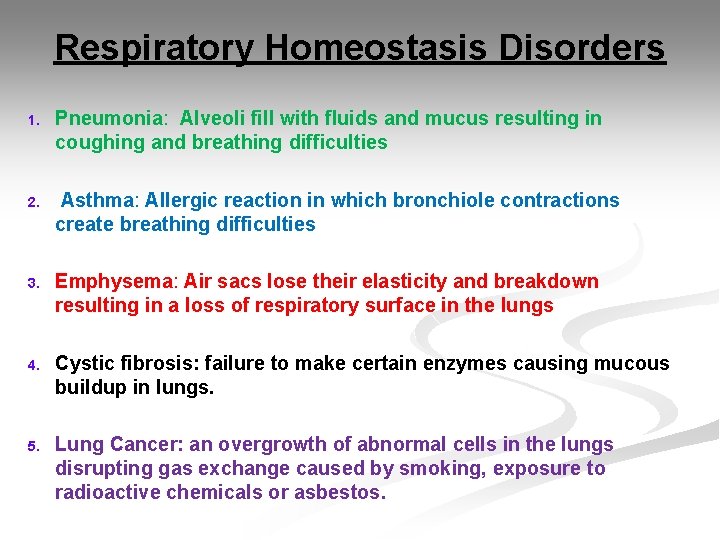 Respiratory Homeostasis Disorders

1. Pneumonia: Alveoli fill with fluids and mucus resulting in coughing and breathing difficulties

2. Asthma: Allergic reaction in which bronchiole contractions create breathing difficulties

3. Emphysema: Air sacs lose their elasticity and breakdown resulting in a loss of respiratory surface in the lungs

4. Cystic fibrosis: failure to make certain enzymes causing mucous buildup in lungs.

5. Lung Cancer: an overgrowth of abnormal cells in the lungs disrupting gas exchange caused by smoking, exposure to radioactive chemicals or asbestos.